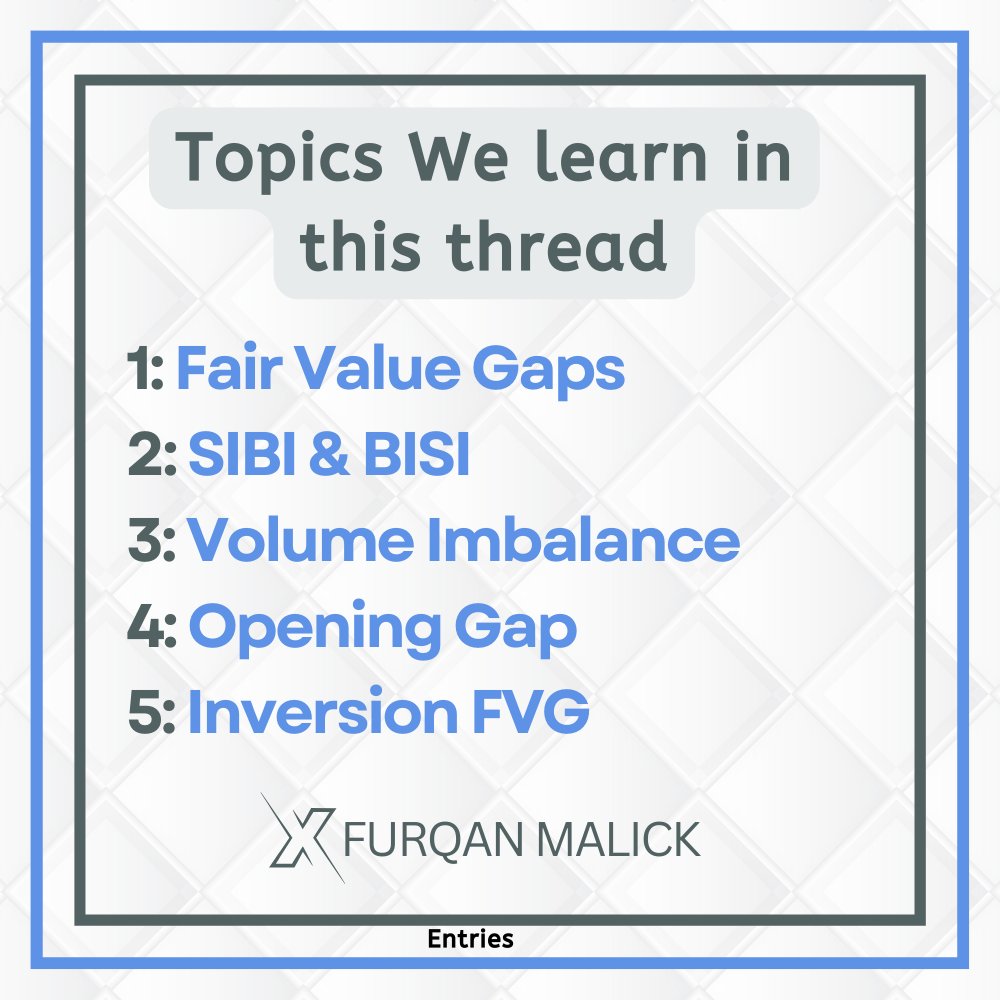 Topics We learn in this thread

1: Fair Value Gaps
2: SIBI & BISI
3: Volume Imbalance
4: Opening Gap
5: Inversion FVG

X FURQAN MALICK

Entries